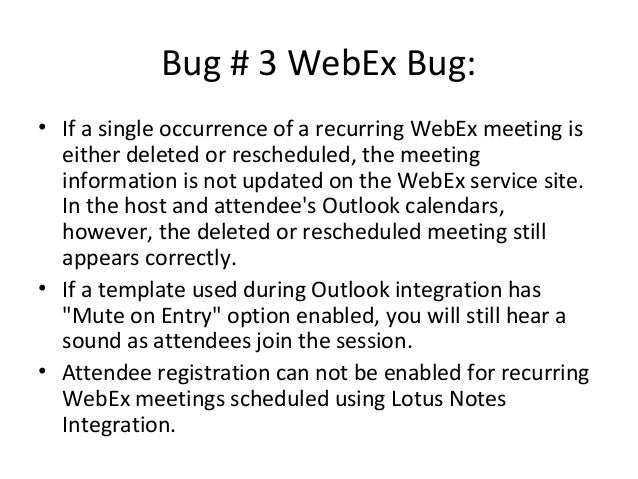 Bug # 3 WebEx Bug:

• If a single occurrence of a recurring WebEx meeting is either deleted or rescheduled, the meeting information is not updated on the WebEx service site. In the host and attendee's Outlook calendars, however, the deleted or rescheduled meeting still appears correctly.

• If a template used during Outlook integration has "Mute on Entry" option enabled, you will still hear a sound as attendees join the session.

• Attendee registration can not be enabled for recurring WebEx meetings scheduled using Lotus Notes Integration.